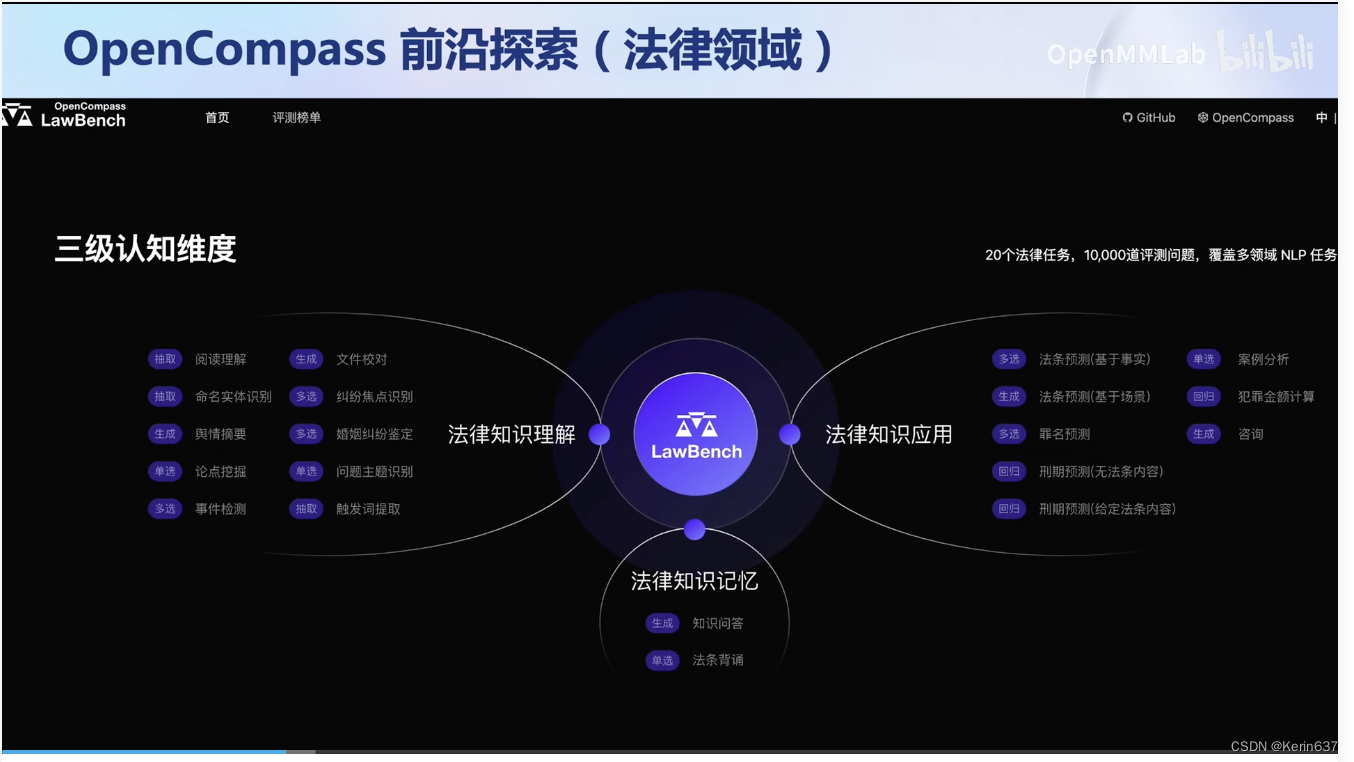 OpenCompass 前沿探索（法律领域）

OpenMMLab bilibili

OpenCompass LawBench 首页 评测榜单 GitHub OpenCompass 中

三级认知维度

20个法律任务，10,000道评测问题，覆盖多领域 NLP 任务

抽取 阅读理解
抽取 命名实体识别
生成 舆情摘要
单选 论点挖掘
多选 事件检测

生成 文件校对
多选 纠纷焦点识别
多选 婚姻纠纷鉴定
单选 问题主题识别
抽取 触发词提取

法律知识理解

LawBench

法律知识应用

多选 法条预测(基于事实)
生成 法条预测(基于场景)
多选 罪名预测
回归 刑期预测(无法条内容)
回归 刑期预测(给定法条内容)

单选 案例分析
回归 犯罪金额计算
生成 咨询

法律知识记忆

生成 知识问答
单选 法条背诵

CSDN @Kerin637